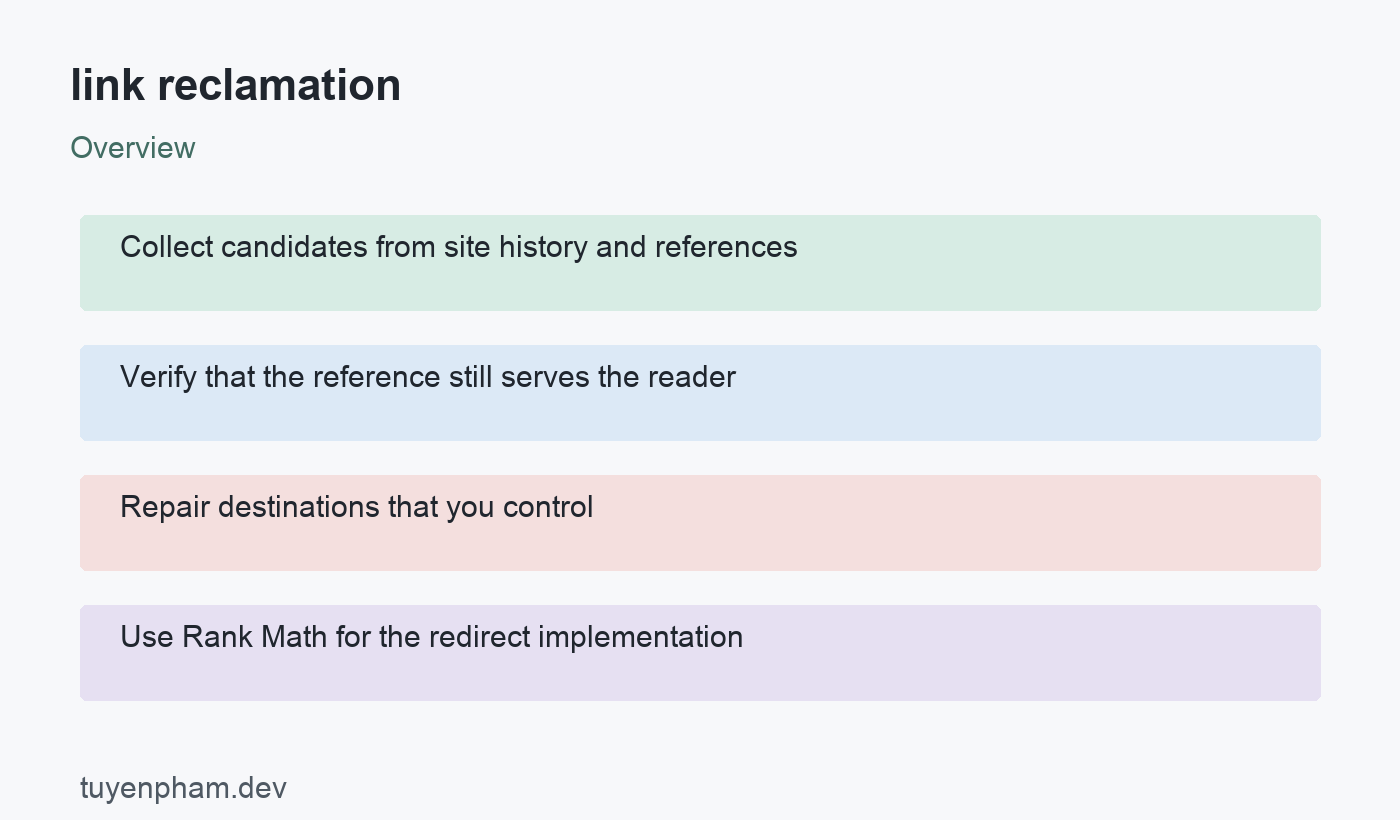 link reclamation

Overview

Collect candidates from site history and references

Verify that the reference still serves the reader

Repair destinations that you control

Use Rank Math for the redirect implementation

tuyenpham.dev